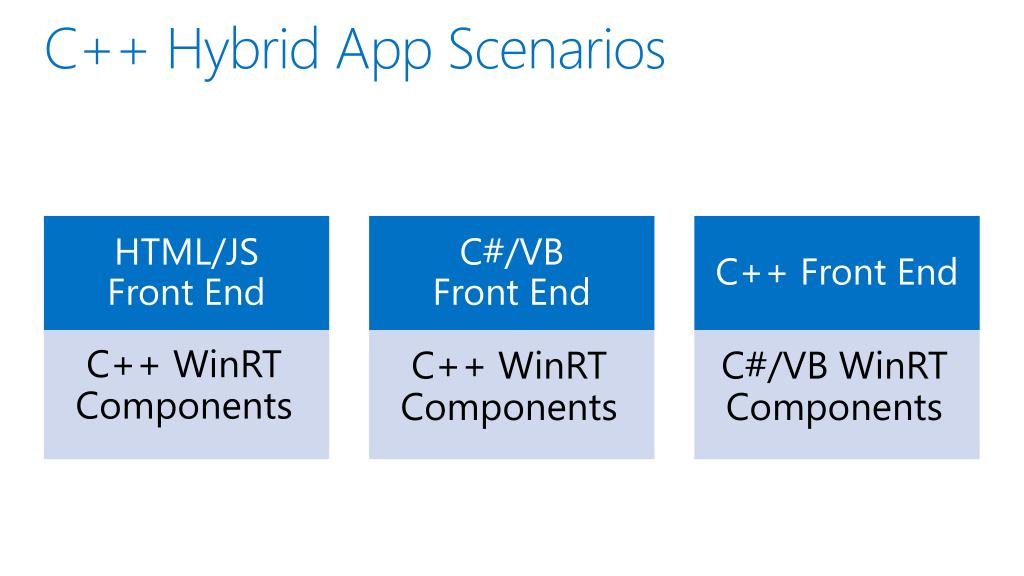 C++ Hybrid App Scenarios

HTML/JS Front End

C++ WinRT Components

C#/VB Front End

C++ WinRT Components

C++ Front End

C#/VB WinRT Components